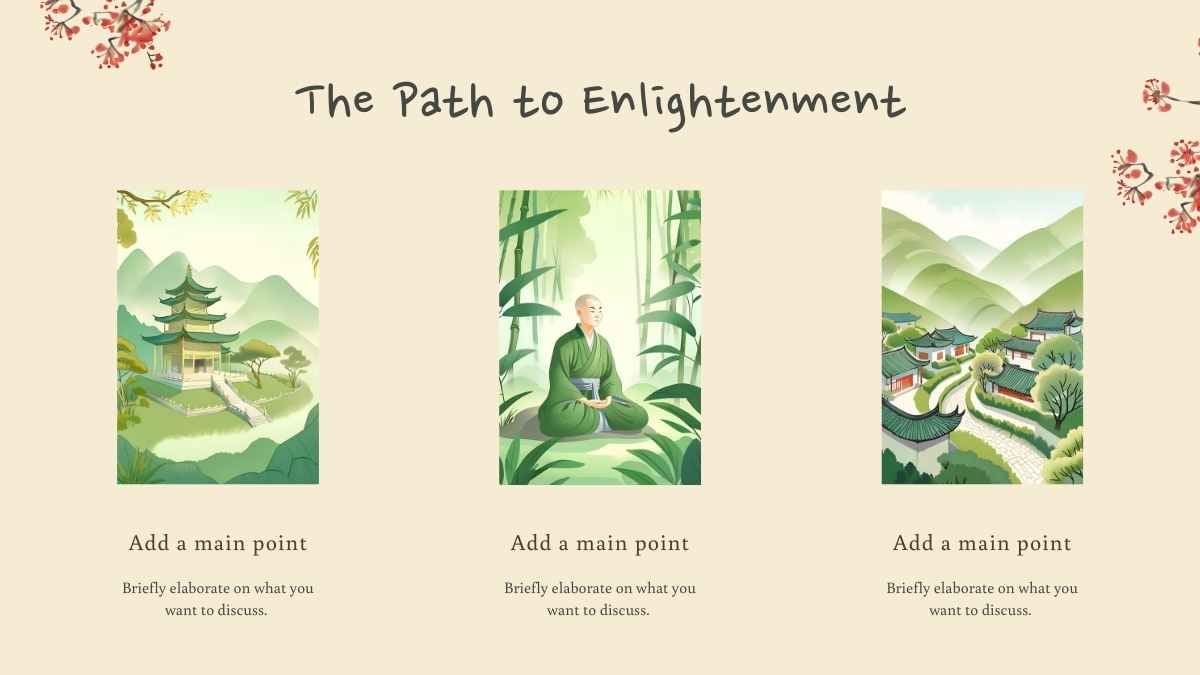 The Path to Enlightenment

Add a main point

Briefly elaborate on what you want to discuss.

Add a main point

Briefly elaborate on what you want to discuss.

Add a main point

Briefly elaborate on what you want to discuss.